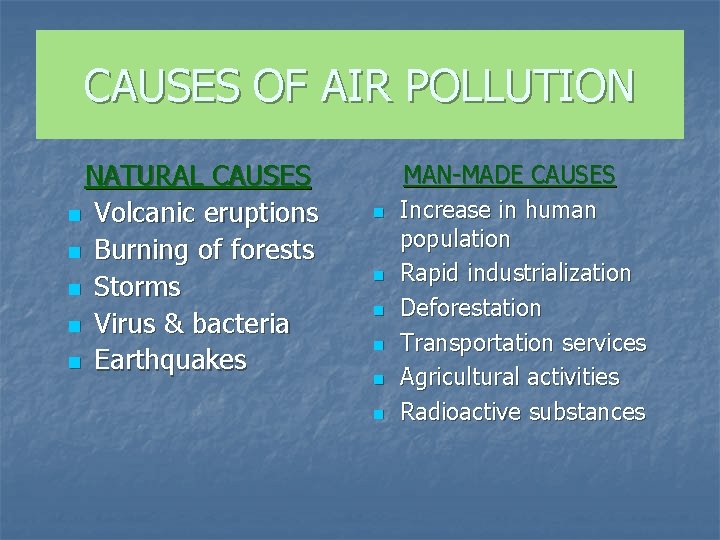 CAUSES OF AIR POLLUTION

NATURAL CAUSES

- Volcanic eruptions
- Burning of forests
- Storms
- Virus & bacteria
- Earthquakes

MAN-MADE CAUSES

- Increase in human population
- Rapid industrialization
- Deforestation
- Transportation services
- Agricultural activities
- Radioactive substances